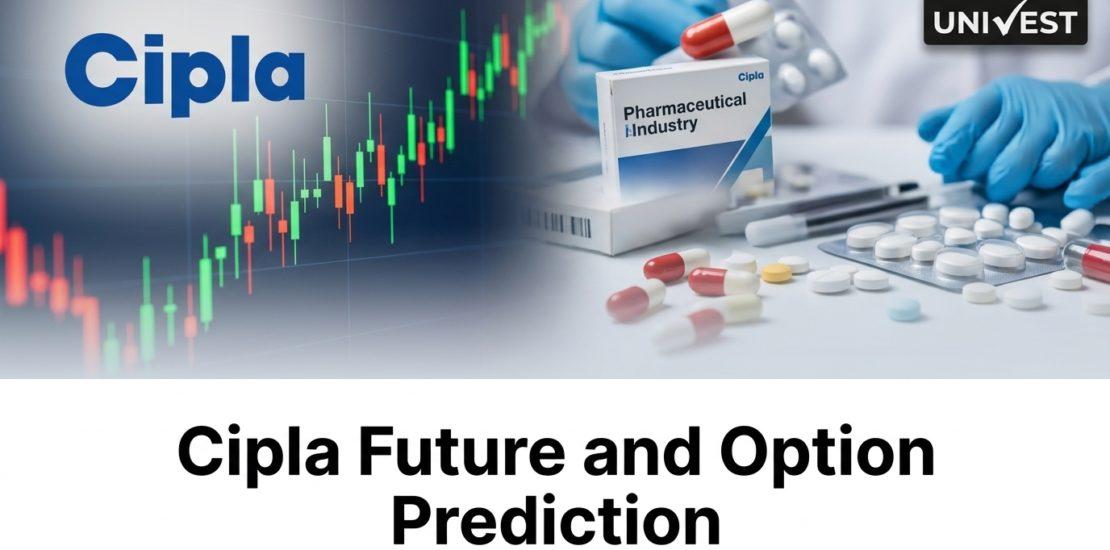 Cipla

UNIVEST

Cipla

Pharmaceutical Industry

Cipla Future and Option Prediction